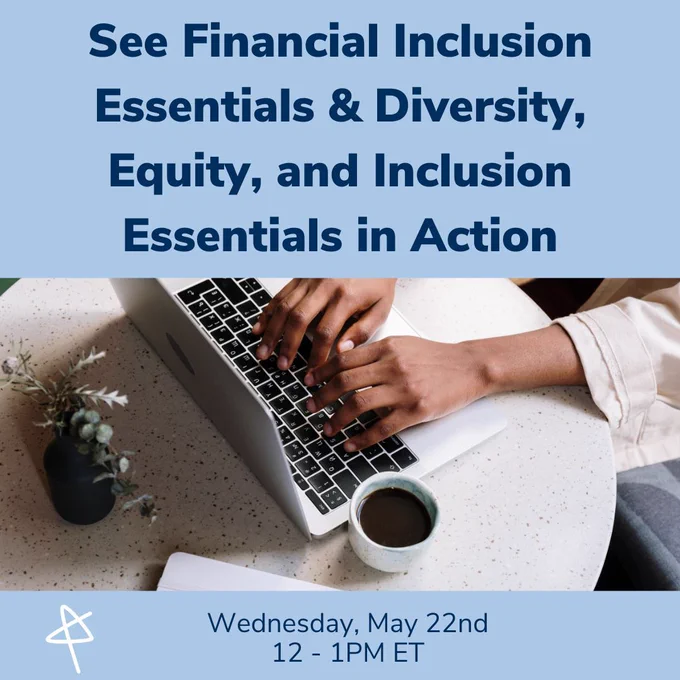 See Financial Inclusion Essentials & Diversity, Equity, and Inclusion Essentials in Action

Wednesday, May 22nd
12 - 1PM ET